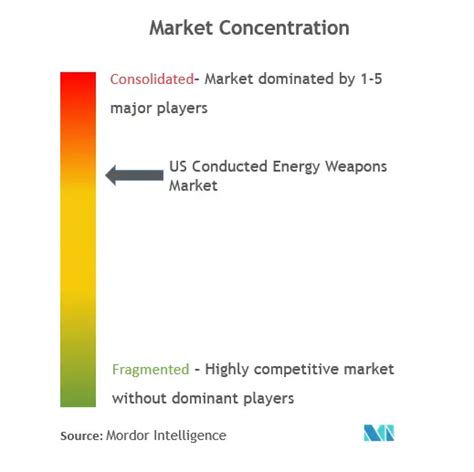 Market Concentration

Consolidated- Market dominated by 1-5 major players

US Conducted Energy Weapons Market

Fragmented - Highly competitive market without dominant players

Source: Mordor Intelligence